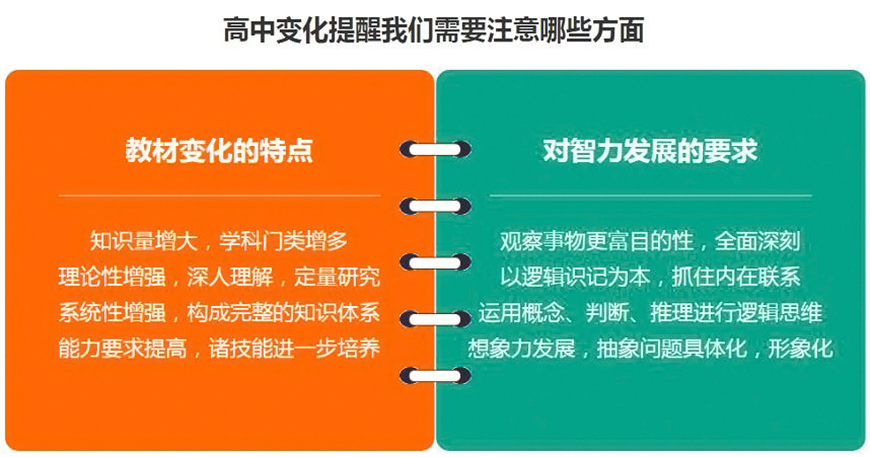 高中变化提醒我们需要注意哪些方面

教材变化的特点

知识量增大，学科门类增多
理论性增强，深人理解，定量研究
系统性增强，构成完整的知识体系
能力要求提高，诸技能进一步培养

对智力发展的要求

观察事物更富目的性，全面深刻
以逻辑识记为本，抓住内在联系
运用概念、判断、推理进行逻辑思维
想象力发展，抽象问题具体化，形象化